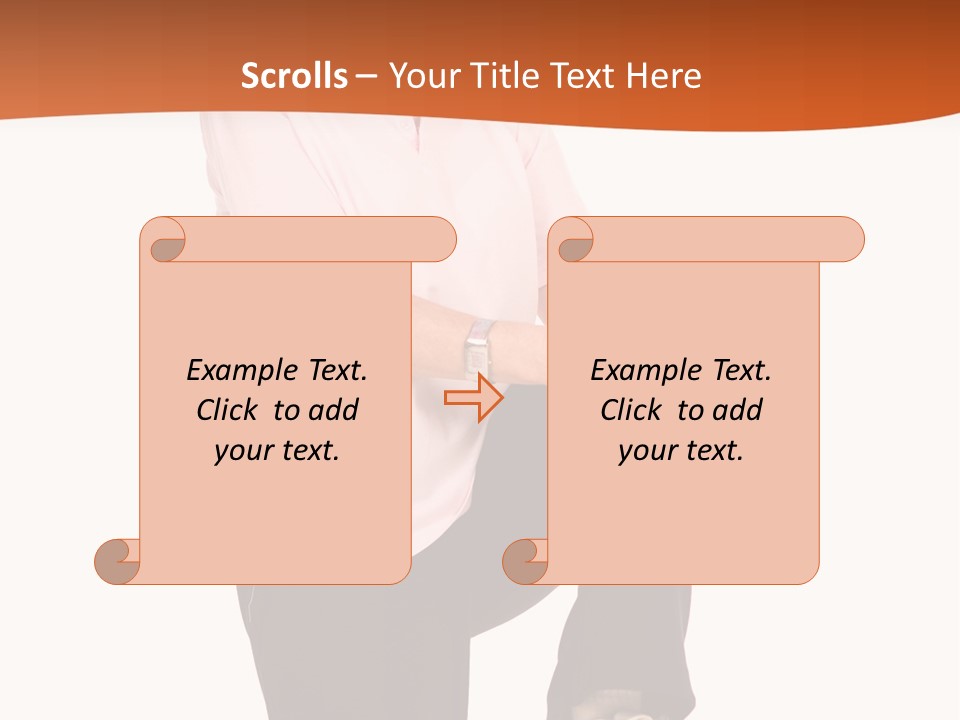 Scrolls – Your Title Text Here

Example Text. Click to add your text.

Example Text. Click to add your text.